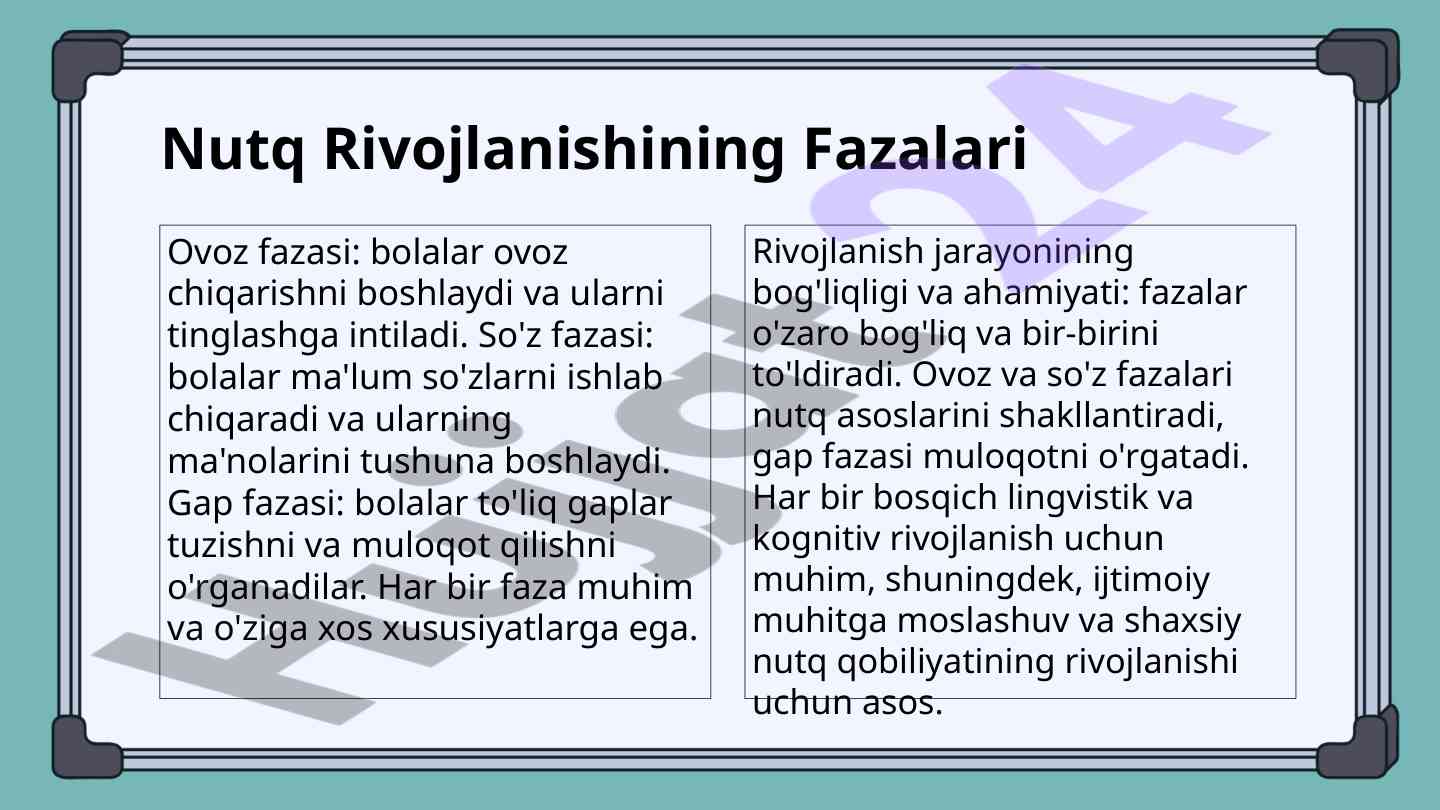 Nutq Rivojlanishining Fazalari

Ovoz fazasi: bolalar ovoz chiqarishni boshlaydi va ularni tinglashga intiladi. So'z fazasi: bolalar ma'lum so'zlarni ishlab chiqaradi va ularning ma'nolarini tushuna boshlaydi. Gap fazasi: bolalar to'liq gaplar tuzishni va muloqot qilishni o'rganadilar. Har bir faza muhim va o'ziga xos xususiyatlarga ega.

Rivojlanish jarayonining bog'liqligi va ahamiyati: fazalar o'zaro bog'liq va bir-birini to'ldiradi. Ovoz va so'z fazalari nutq asoslarini shakllantiradi, gap fazasi muloqotni o'rgatadi. Har bir bosqich lingvistik va kognitiv rivojlanish uchun muhim, shuningdek, ijtimoiy muhitga moslashuv va shaxsiy nutq qobiliyatining rivojlanishi uchun asos.

Hujjat24